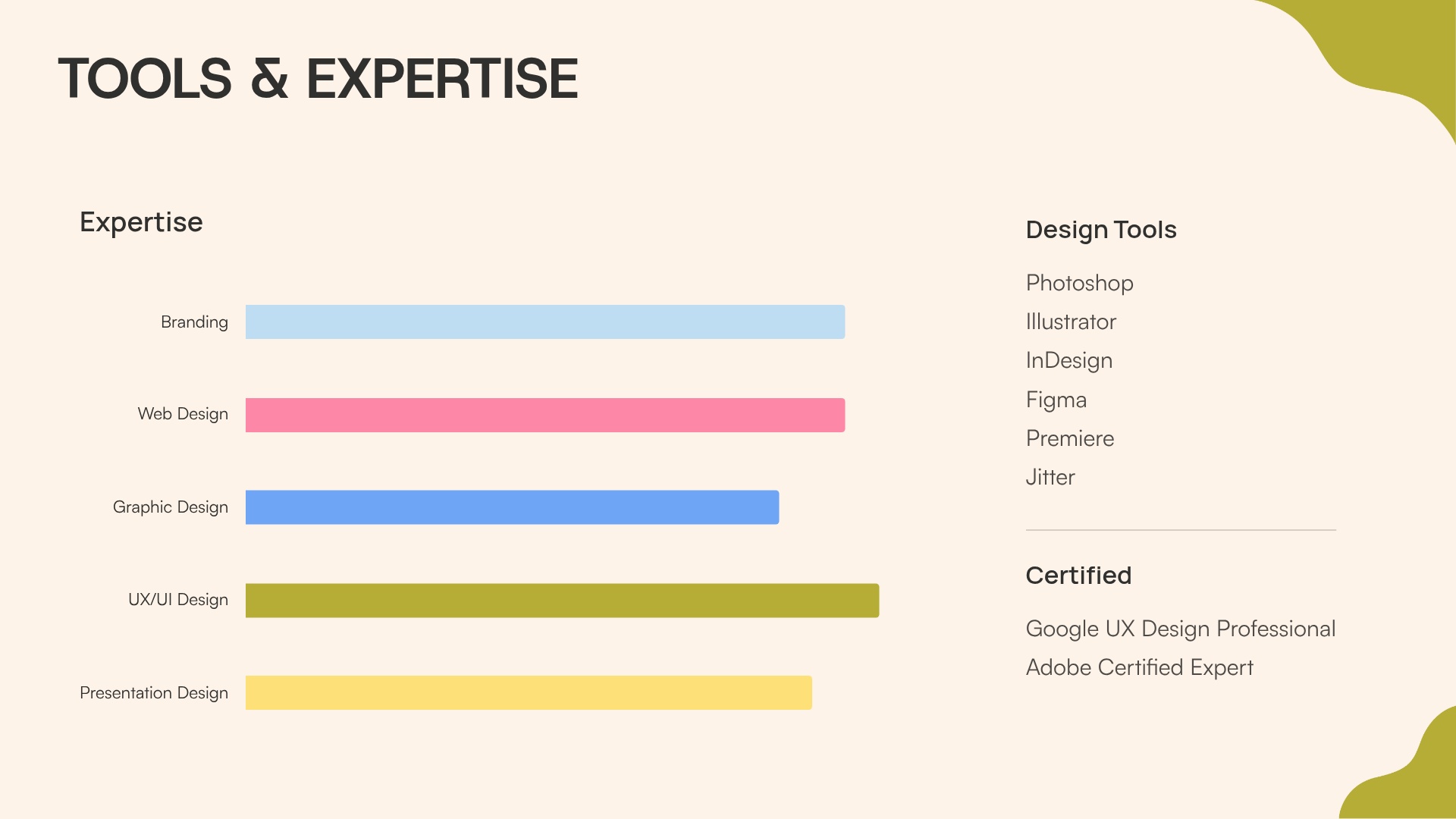 TOOLS & EXPERTISE

Expertise

Branding

Web Design

Graphic Design

UX/UI Design

Presentation Design

Design Tools

Photoshop

Illustrator

InDesign

Figma

Premiere

Jitter

Certified

Google UX Design Professional

Adobe Certified Expert